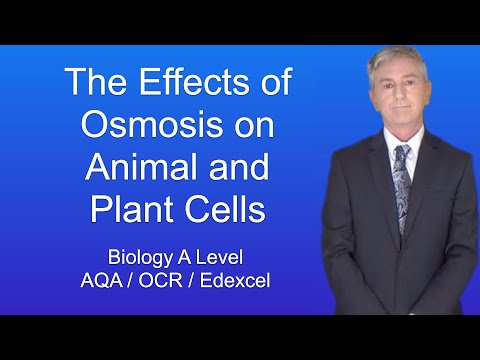 The Effects of Osmosis on Animal and Plant Cells

Biology A Level
AQA / OCR / Edexcel